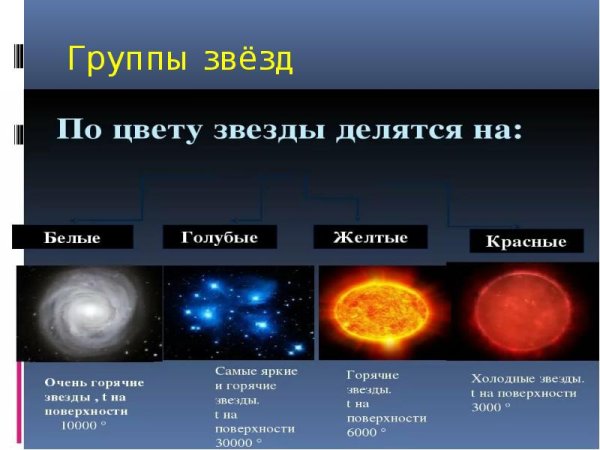 Группы звёзд

По цвету звезды делятся на:

Белые

Голубые

Желтые

Красные

Очень горячие звезды , t на поверхности 10000 °

Самые яркие и горячие звезды. t на поверхности 30000 °

Горячие звезды. t на поверхности 6000 °

Холодные звезды. t на поверхности 3000 °